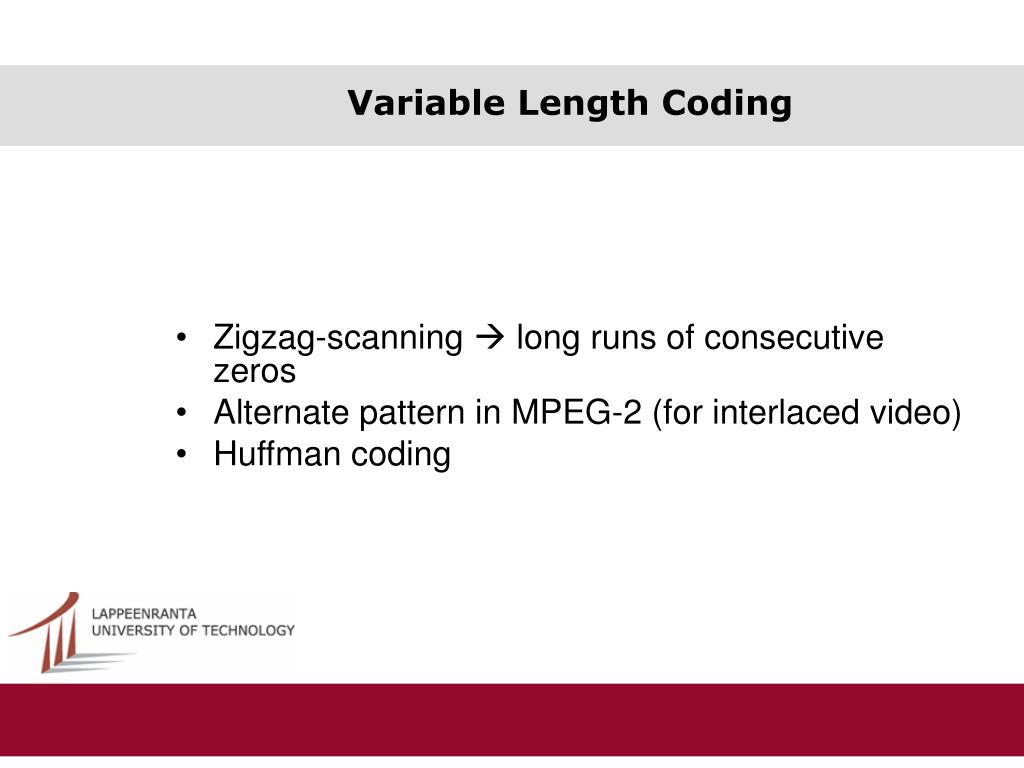 Variable Length Coding

• Zigzag-scanning → long runs of consecutive zeros
• Alternate pattern in MPEG-2 (for interlaced video)
• Huffman coding

LAPPEENRANTA
UNIVERSITY OF TECHNOLOGY